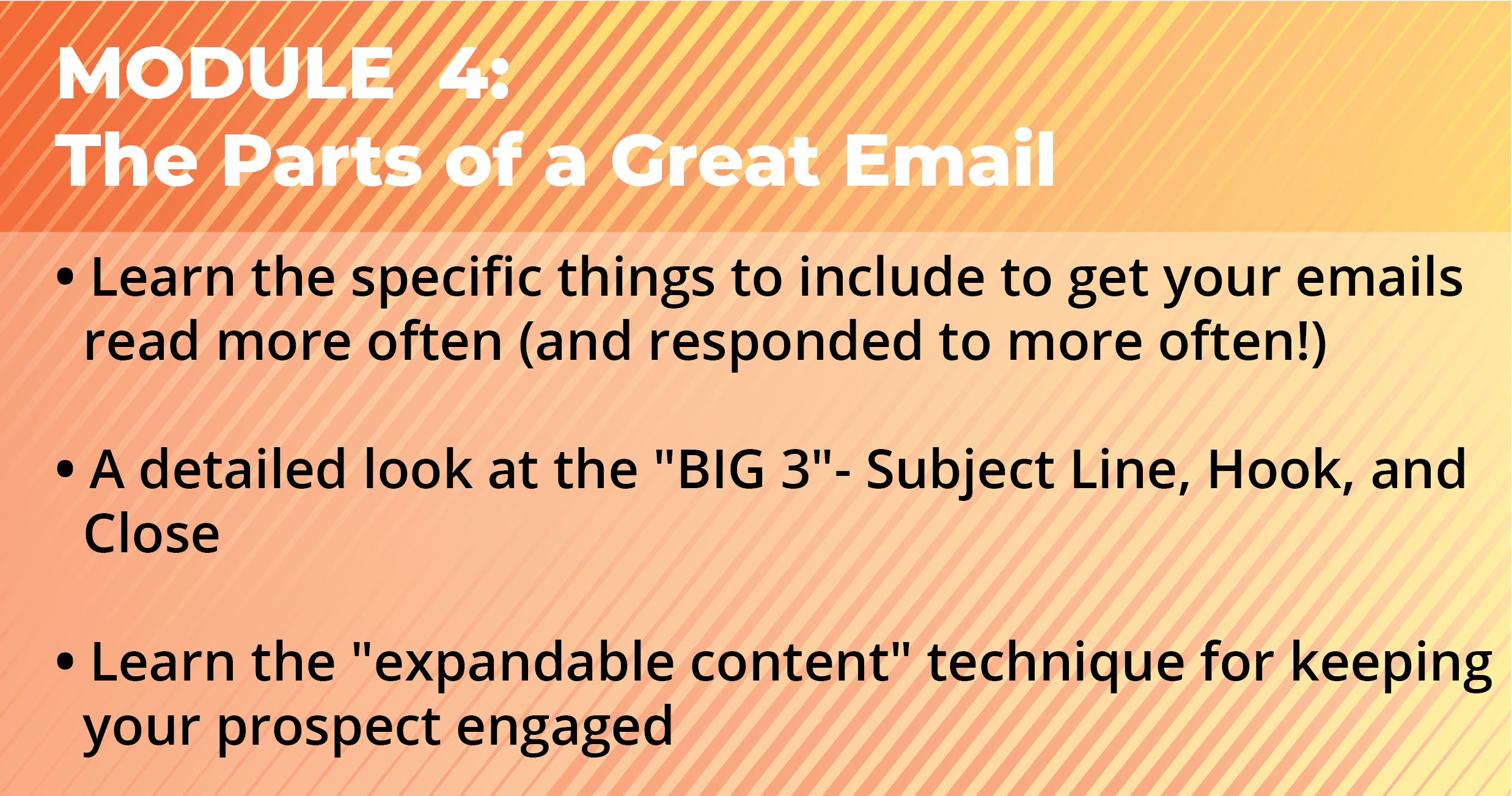 MODULE 4:
The Parts of a Great Email

• Learn the specific things to include to get your emails read more often (and responded to more often!)

• A detailed look at the "BIG 3"- Subject Line, Hook, and Close

• Learn the "expandable content" technique for keeping your prospect engaged